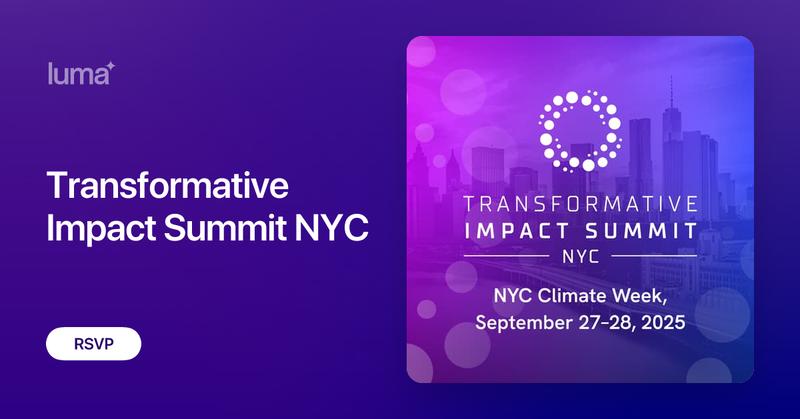 luma

Transformative Impact Summit NYC

RSVP

TRANSFORMATIVE
IMPACT SUMMIT
NYC

NYC Climate Week,
September 27-28, 2025